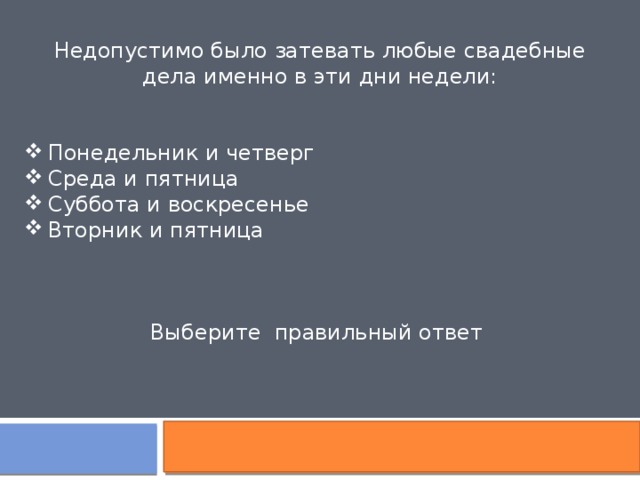 Недопустимо было затевать любые свадебные дела именно в эти дни недели:

❖ Понедельник и четверг
❖ Среда и пятница
❖ Суббота и воскресенье
❖ Вторник и пятница

Выберите правильный ответ